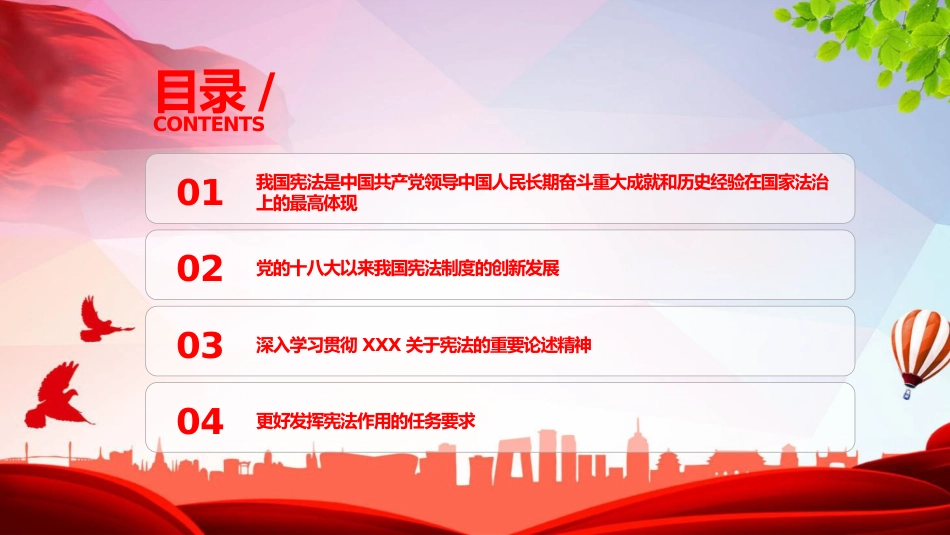 目录 /
CONTENTS

01 我国宪法是中国共产党领导中国人民长期奋斗重大成就和历史经验在国家法治上的最高体现

02 党的十八大以来我国宪法制度的创新发展

03 深入学习贯彻 XXX 关于宪法的重要论述精神

04 更好发挥宪法作用的任务要求